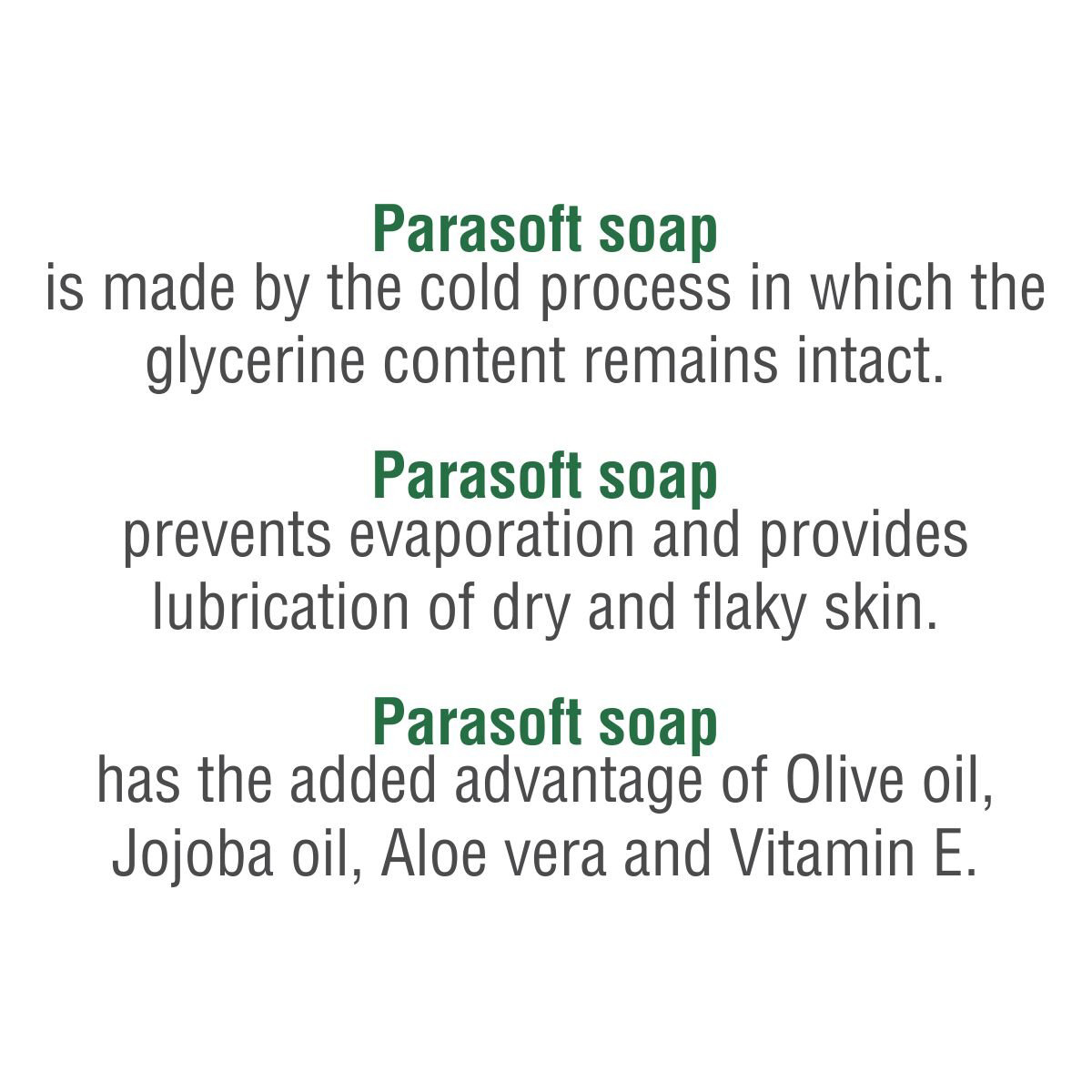 Parasoft soap
is made by the cold process in which the glycerine content remains intact.

Parasoft soap
prevents evaporation and provides lubrication of dry and flaky skin.

Parasoft soap
has the added advantage of Olive oil, Jojoba oil, Aloe vera and Vitamin E.